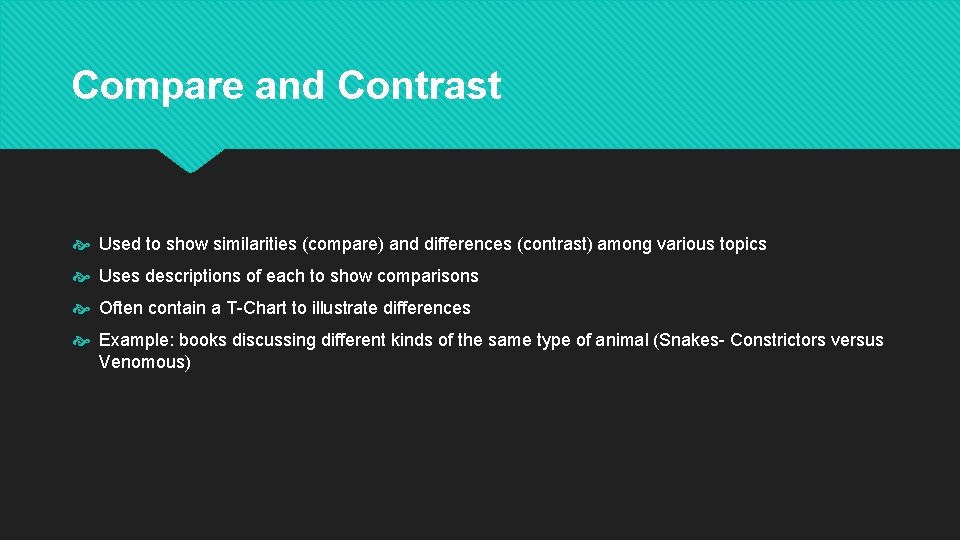 Compare and Contrast

Used to show similarities (compare) and differences (contrast) among various topics

Uses descriptions of each to show comparisons

Often contain a T-Chart to illustrate differences

Example: books discussing different kinds of the same type of animal (Snakes- Constrictors versus Venomous)